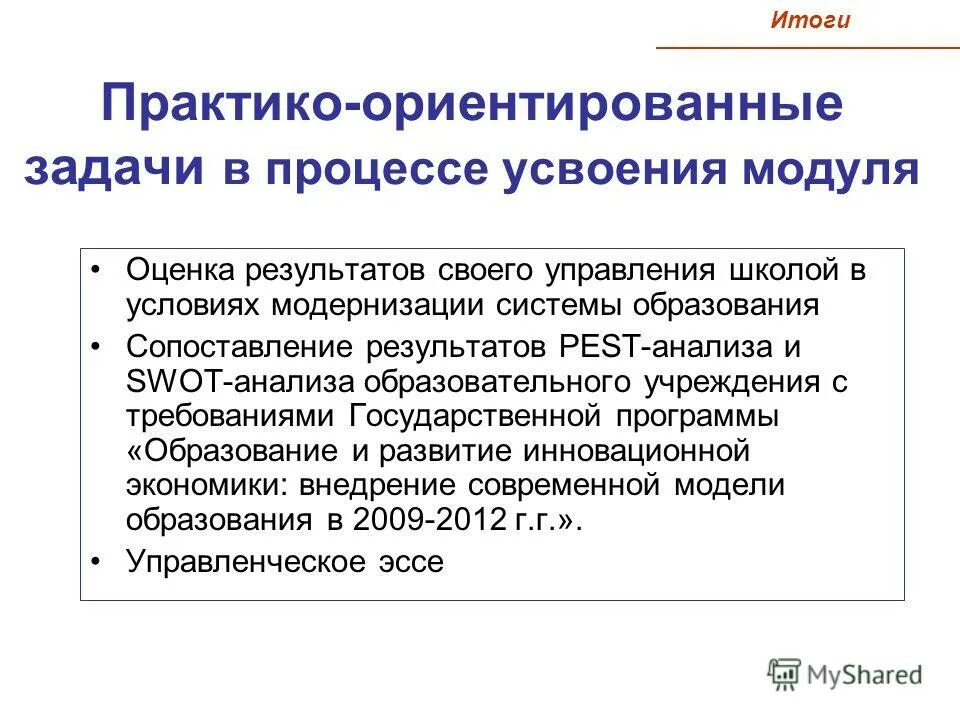 Итоги

Практико-ориентированные задачи в процессе усвоения модуля

• Оценка результатов своего управления школой в условиях модернизации системы образования
• Сопоставление результатов PEST-анализа и SWOT-анализа образовательного учреждения с требованиями Государственной программы «Образование и развитие инновационной экономики: внедрение современной модели образования в 2009-2012 г.г.».
• Управленческое эссе

MyShared